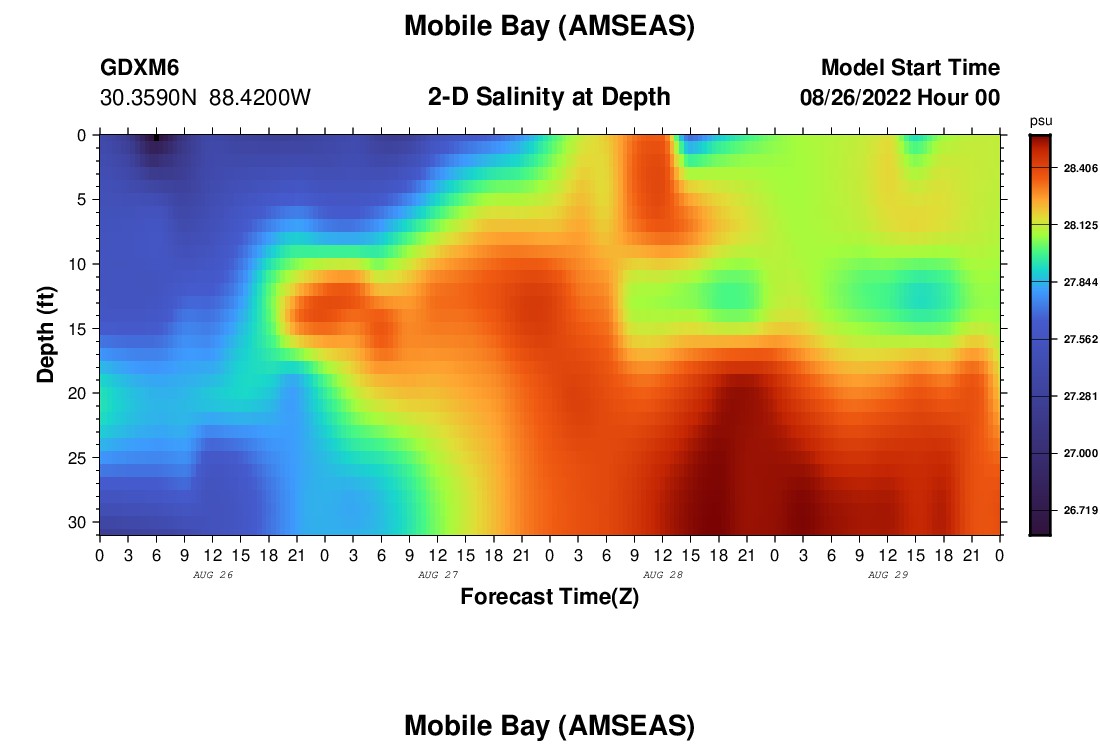 Mobile Bay (AMSEAS)

GDXM6
30.3590N 88.4200W

2-D Salinity at Depth

Model Start Time
08/26/2022 Hour 00

psu
28.406
28.125
27.844
27.562
27.281
27.000
26.719

Depth (ft)
0
5
10
15
20
25
30

0 3 6 9 12 15 18 21 0 3 6 9 12 15 18 21 0 3 6 9 12 15 18 21 0 3 6 9 12 15 18 21 0
AUG 26
AUG 27
AUG 28
AUG 29

Forecast Time(Z)

Mobile Bay (AMSEAS)